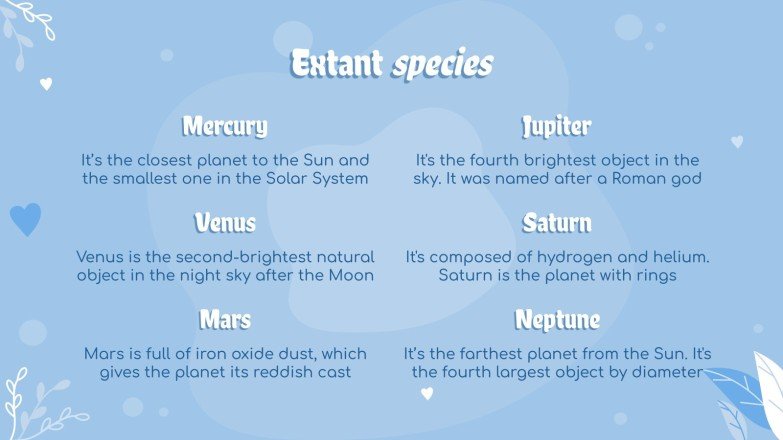 Extant species

Mercury

It's the closest planet to the Sun and the smallest one in the Solar System

Venus

Venus is the second-brightest natural object in the night sky after the Moon

Mars

Mars is full of iron oxide dust, which gives the planet its reddish cast

Jupiter

It's the fourth brightest object in the sky. It was named after a Roman god

Saturn

It's composed of hydrogen and helium. Saturn is the planet with rings

Neptune

It's the farthest planet from the Sun. It's the fourth largest object by diameter